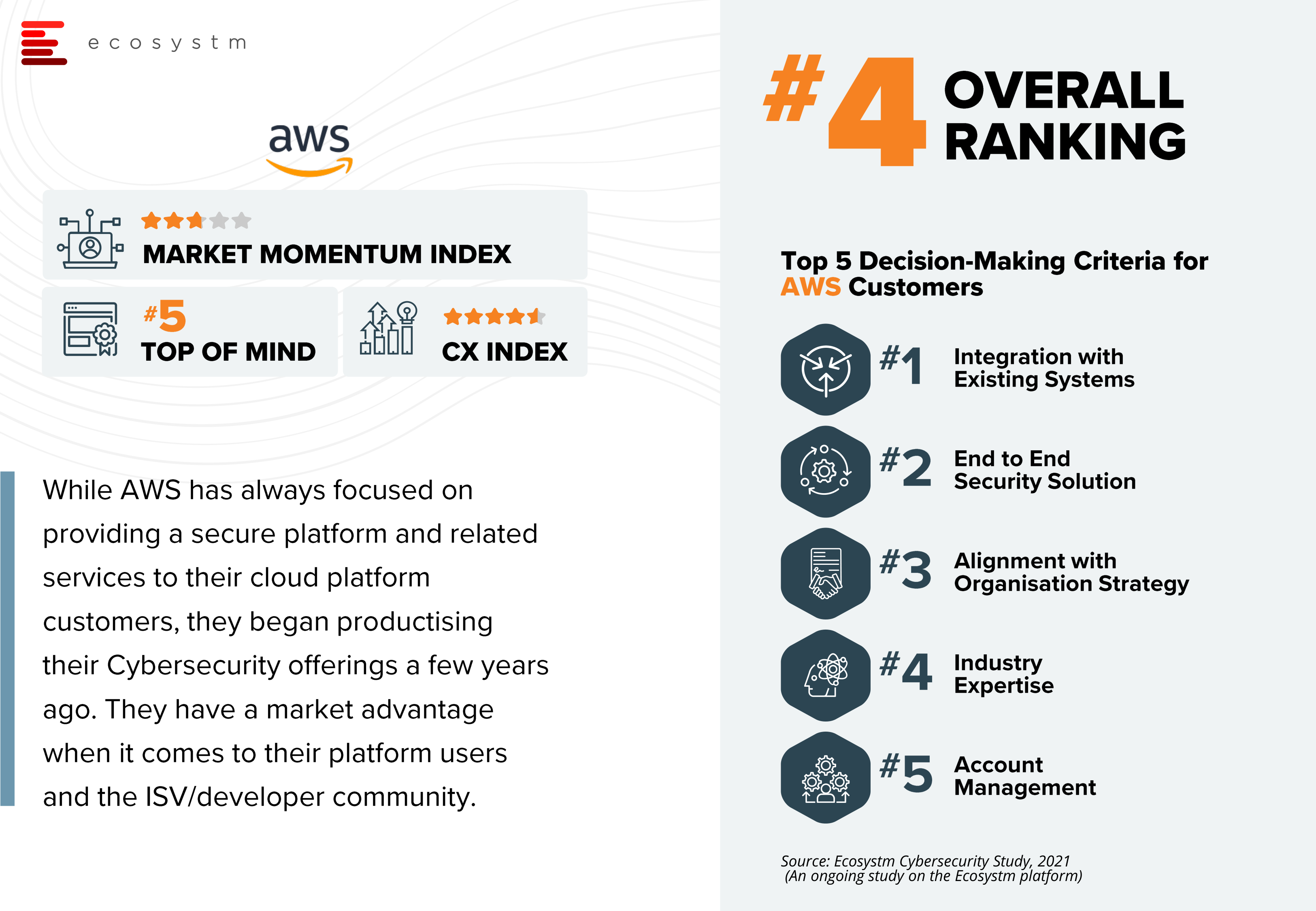 ecosystm

aws

MARKET MOMENTUM INDEX

#5
TOP OF MIND

CX INDEX

While AWS has always focused on providing a secure platform and related services to their cloud platform customers, they began productising their Cybersecurity offerings a few years ago. They have a market advantage when it comes to their platform users and the ISV/developer community.

#4 OVERALL RANKING

Top 5 Decision-Making Criteria for AWS Customers

#1 Integration with Existing Systems

#2 End to End Security Solution

#3 Alignment with Organisation Strategy

#4 Industry Expertise

#5 Account Management

Source: Ecosystm Cybersecurity Study, 2021
(An ongoing study on the Ecosystm platform)